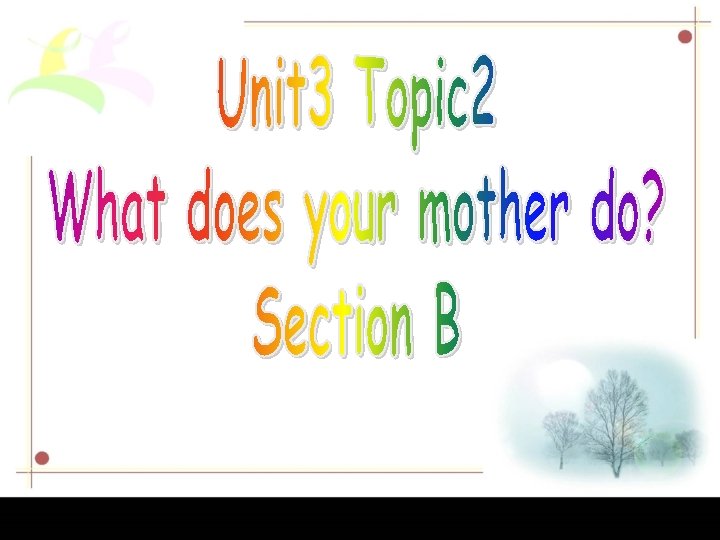 Unit3 Topic2
What does your mother do?
Section B